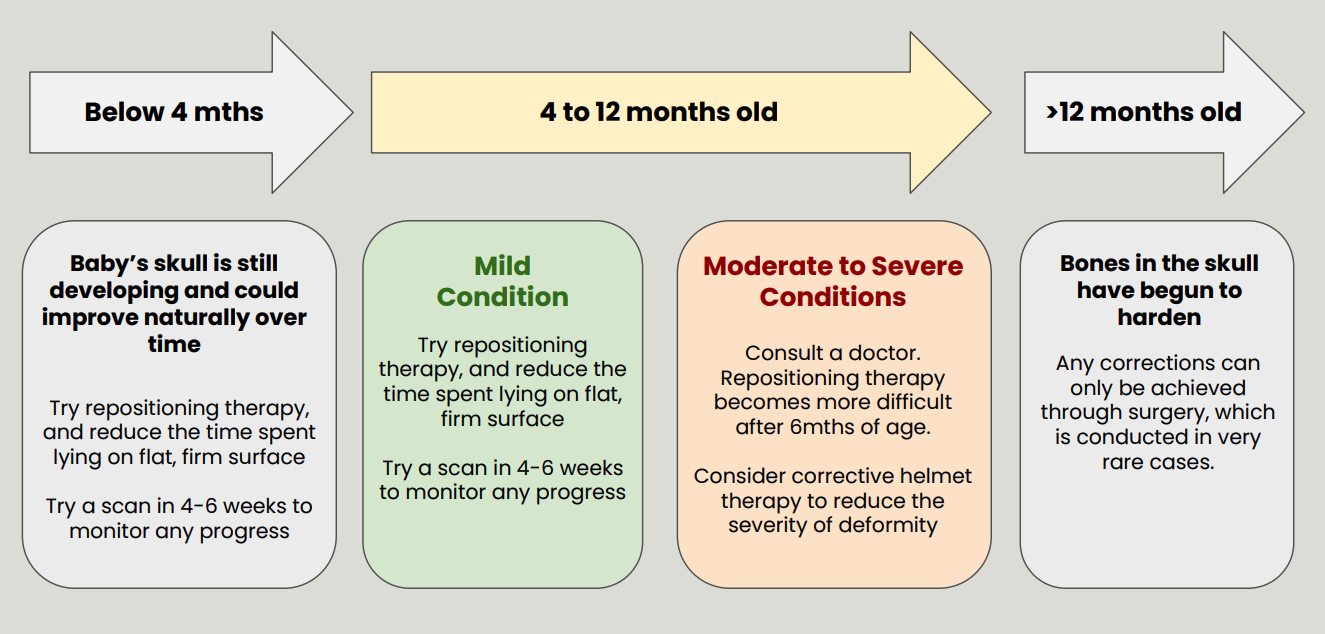 Below 4 mths

4 to 12 months old

>12 months old

Baby's skull is still developing and could improve naturally over time

Try repositioning therapy, and reduce the time spent lying on flat, firm surface

Try a scan in 4-6 weeks to monitor any progress

Mild Condition

Try repositioning therapy, and reduce the time spent lying on flat, firm surface

Try a scan in 4-6 weeks to monitor any progress

Moderate to Severe Conditions

Consult a doctor. Repositioning therapy becomes more difficult after 6mths of age.

Consider corrective helmet therapy to reduce the severity of deformity

Bones in the skull have begun to harden

Any corrections can only be achieved through surgery, which is conducted in very rare cases.